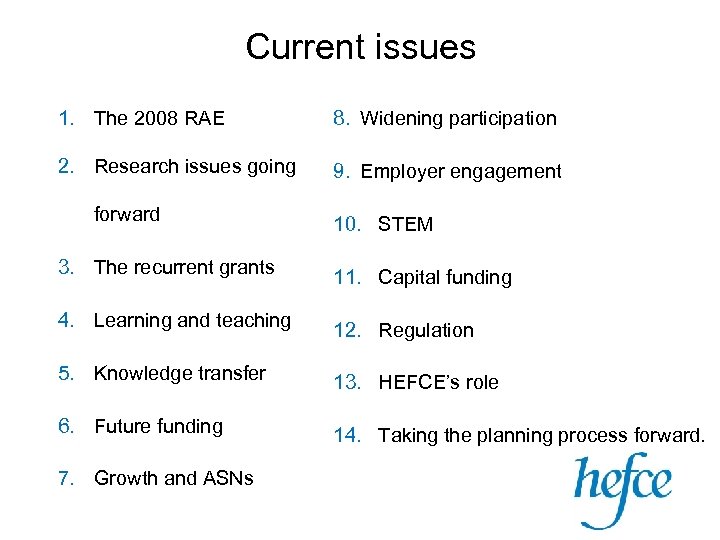 Current issues

1. The 2008 RAE
2. Research issues going forward
3. The recurrent grants
4. Learning and teaching
5. Knowledge transfer
6. Future funding
7. Growth and ASNs

8. Widening participation
9. Employer engagement
10. STEM
11. Capital funding
12. Regulation
13. HEFCE's role
14. Taking the planning process forward.

hefce